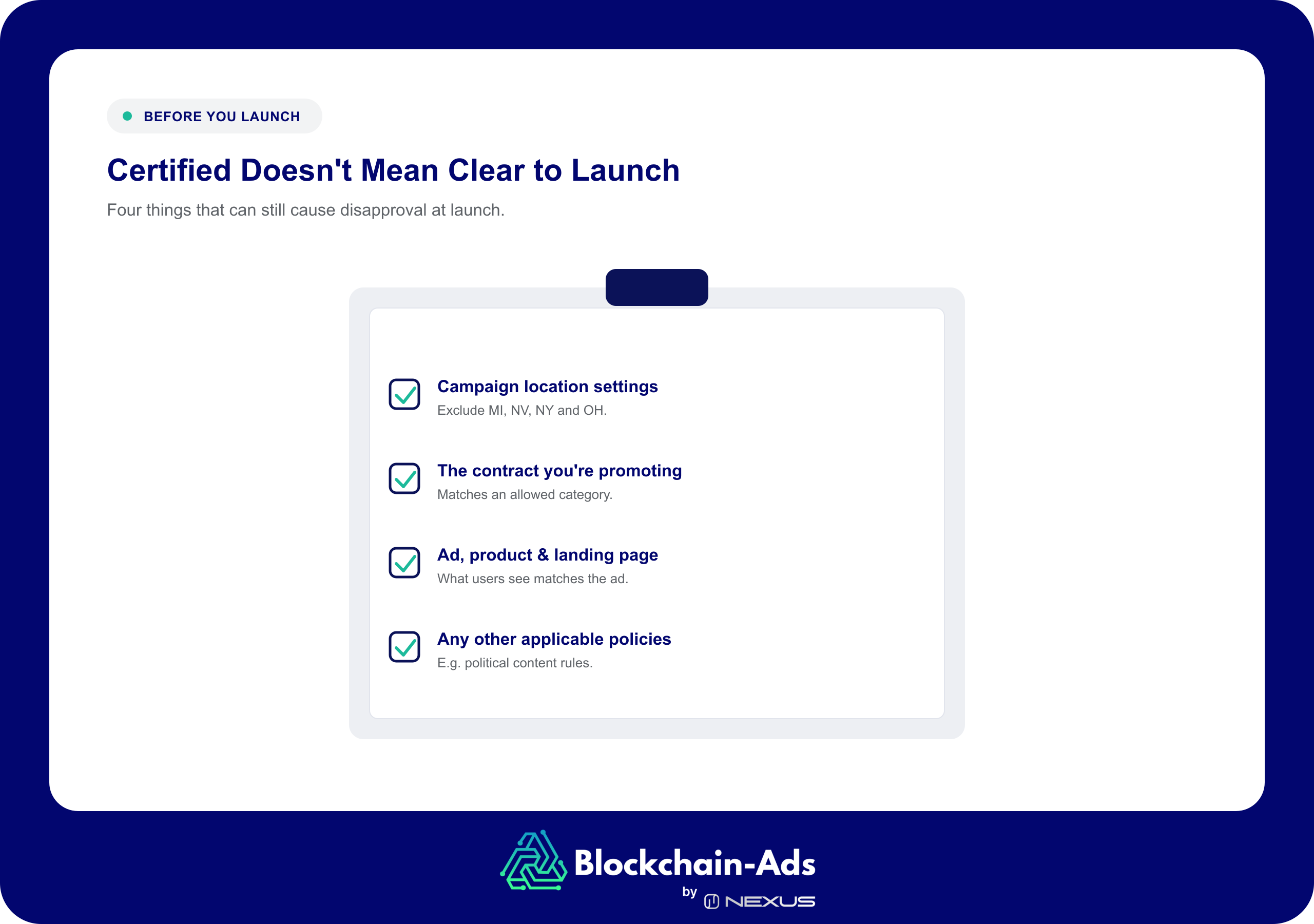 BEFORE YOU LAUNCH

Certified Doesn't Mean Clear to Launch

Four things that can still cause disapproval at launch.

Campaign location settings
Exclude MI, NV, NY and OH.

The contract you're promoting
Matches an allowed category.

Ad, product & landing page
What users see matches the ad.

Any other applicable policies
E.g. political content rules.

Blockchain-Ads
by NEXUS